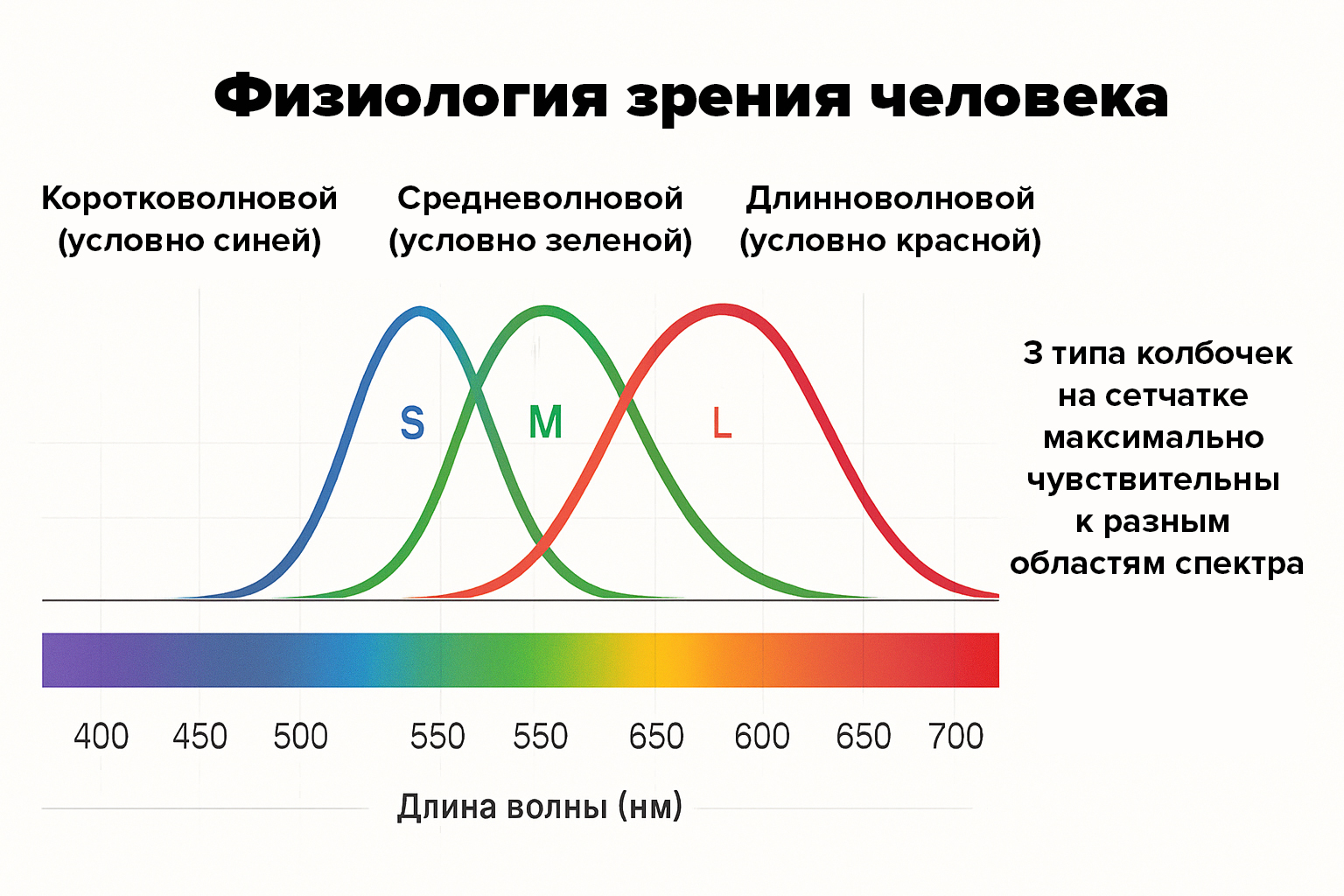 Физиология зрения человека

Коротковолновой (условно синей)

Средневолновой (условно зеленой)

Длинноволновой (условно красной)

S

M

L

3 типа колбочек на сетчатке максимально чувствительны к разным областям спектра

400 450 500 550 550 650 600 650 700

Длина волны (нм)